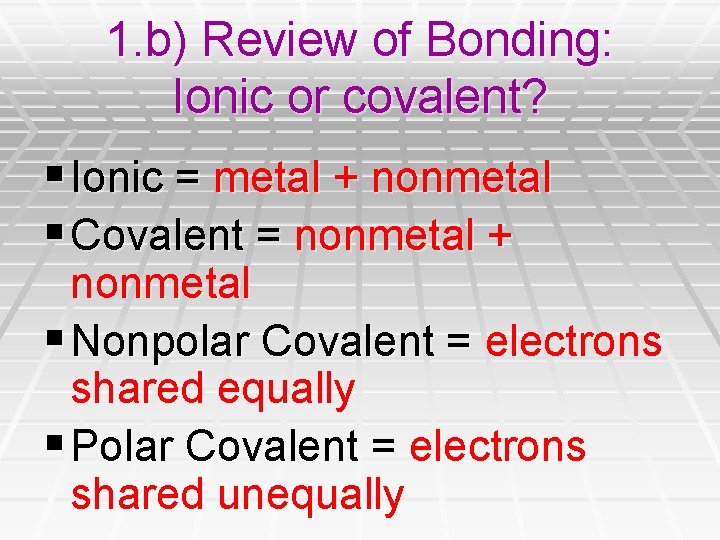 1.b) Review of Bonding: Ionic or covalent?

• Ionic = metal + nonmetal
• Covalent = nonmetal + nonmetal
• Nonpolar Covalent = electrons shared equally
• Polar Covalent = electrons shared unequally